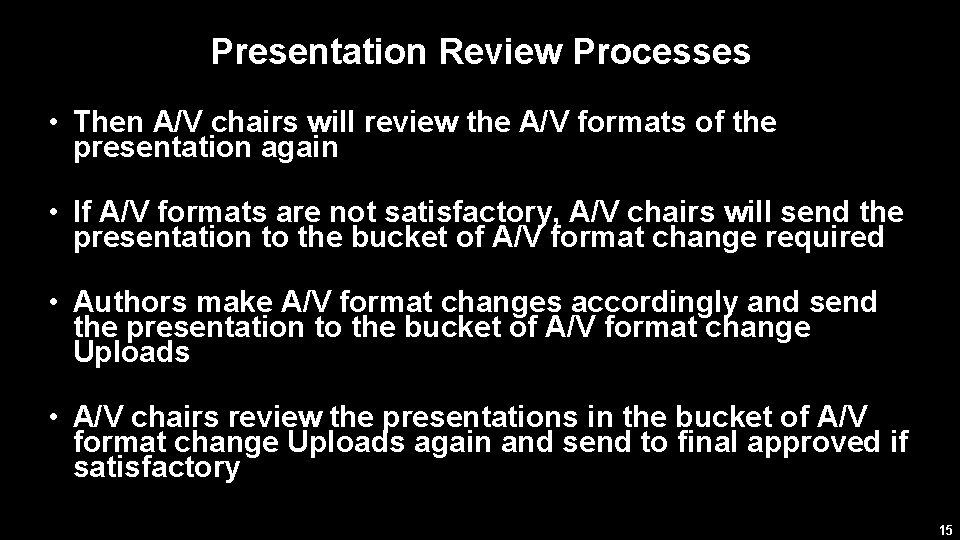 Presentation Review Processes

• Then A/V chairs will review the A/V formats of the presentation again

• If A/V formats are not satisfactory, A/V chairs will send the presentation to the bucket of A/V format change required

• Authors make A/V format changes accordingly and send the presentation to the bucket of A/V format change Uploads

• A/V chairs review the presentations in the bucket of A/V format change Uploads again and send to final approved if satisfactory

15